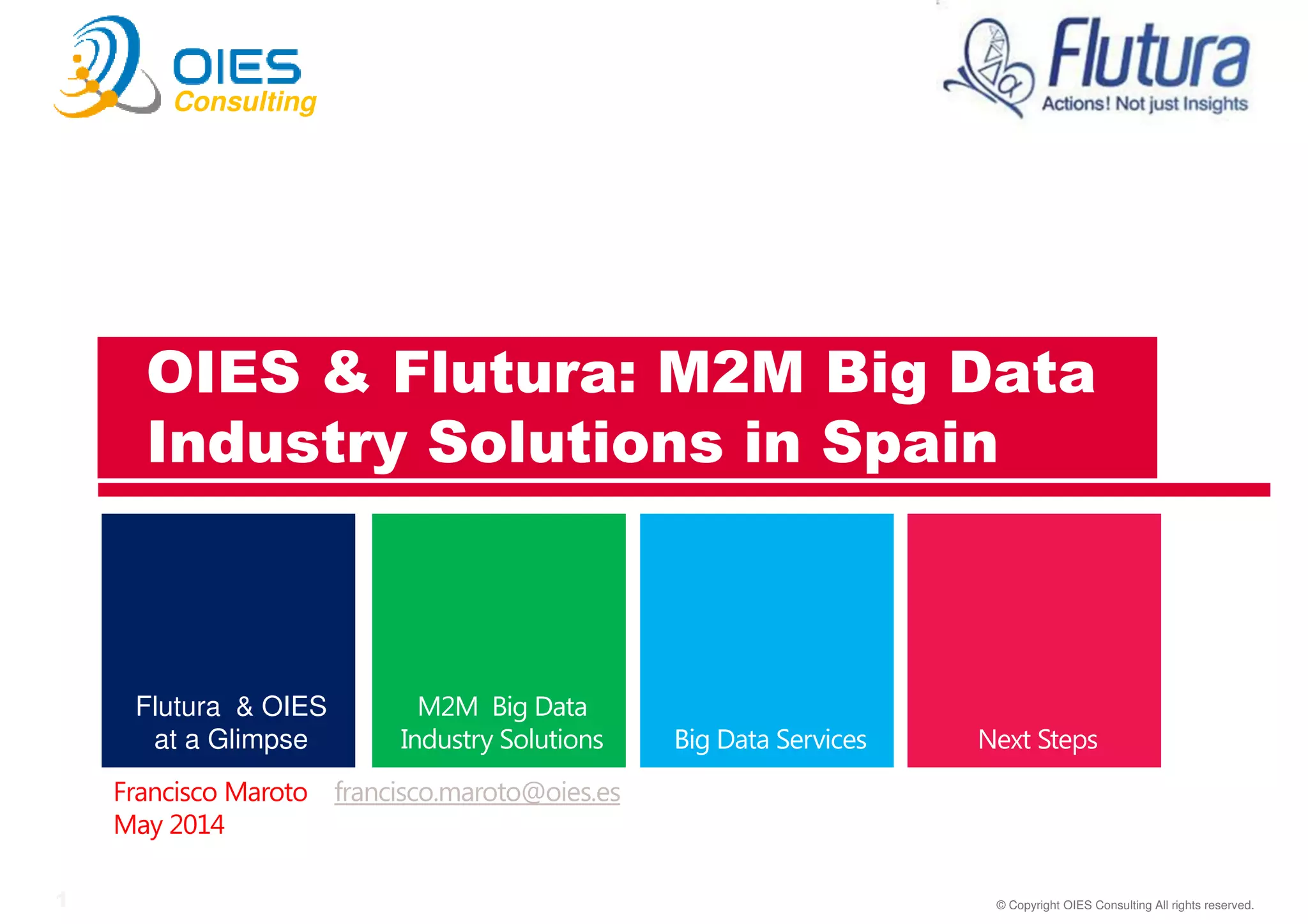 OIES Consulting

Flutura
Actions! Not just Insights

OIES & Flutura: M2M Big Data Industry Solutions in Spain

Flutura & OIES at a Glimpse

M2M Big Data Industry Solutions

Big Data Services

Next Steps

Francisco Maroto francisco.maroto@oies.es
May 2014

1

© Copyright OIES Consulting All rights reserved.